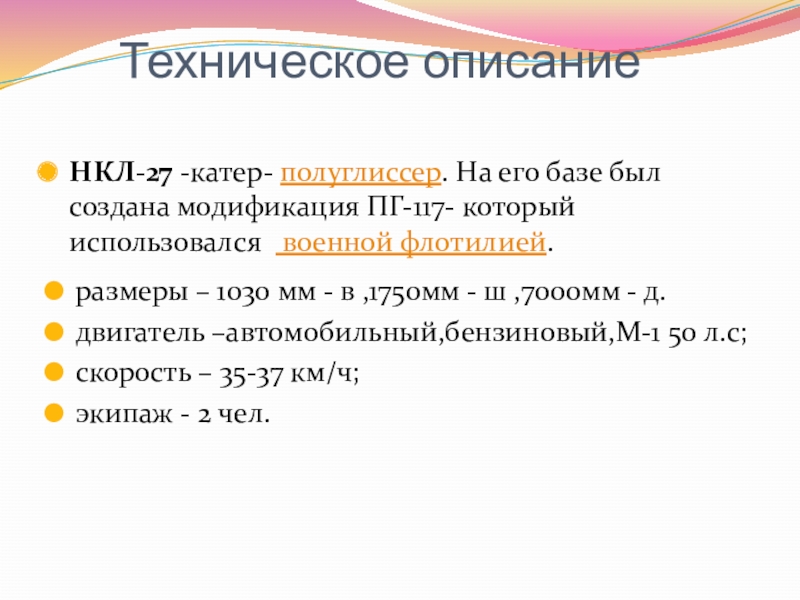 Техническое описание

НКЛ-27 -катер- полуглиссер. На его базе был создана модификация ПГ-117- который использовался  военной флотилией.

размеры – 1030 мм - в ,1750мм - ш ,7000мм - д.

двигатель –автомобильный,бензиновый,М-1 50 л.с;

скорость – 35-37 км/ч;

экипаж - 2 чел.